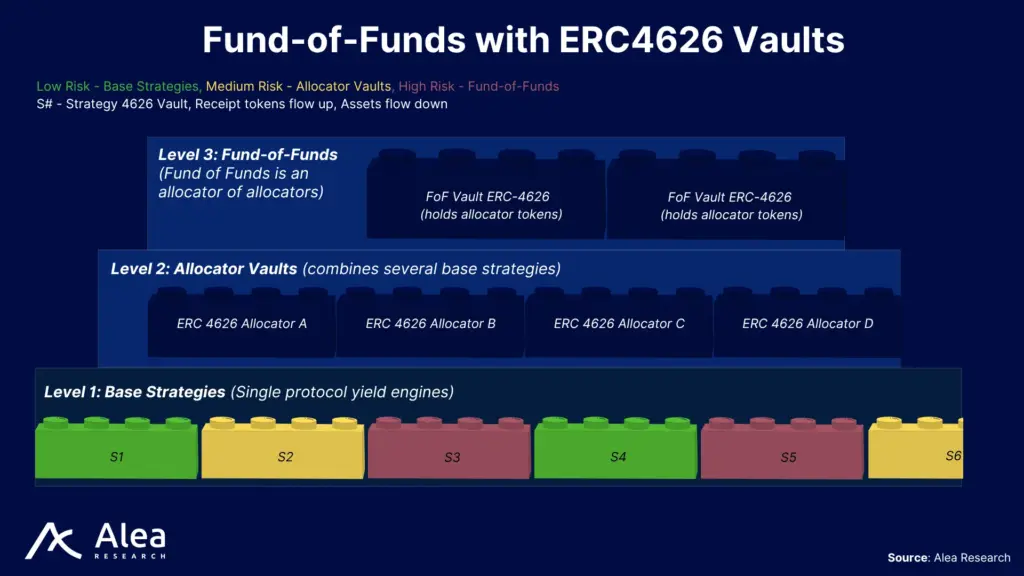 Fund-of-Funds with ERC4626 Vaults

Low Risk - Base Strategies, Medium Risk - Allocator Vaults, High Risk - Fund-of-Funds
S# - Strategy 4626 Vault, Receipt tokens flow up, Assets flow down

Level 3: Fund-of-Funds (Fund of Funds is an allocator of allocators)

FoF Vault ERC-4626 (holds allocator tokens)

FoF Vault ERC-4626 (holds allocator tokens)

Level 2: Allocator Vaults (combines several base strategies)

ERC 4626 Allocator A

ERC 4626 Allocator B

ERC 4626 Allocator C

ERC 4626 Allocator D

Level 1: Base Strategies (Single protocol yield engines)

S1

S2

S3

S4

S5

S6

Alea RESEARCH

Source: Alea Research